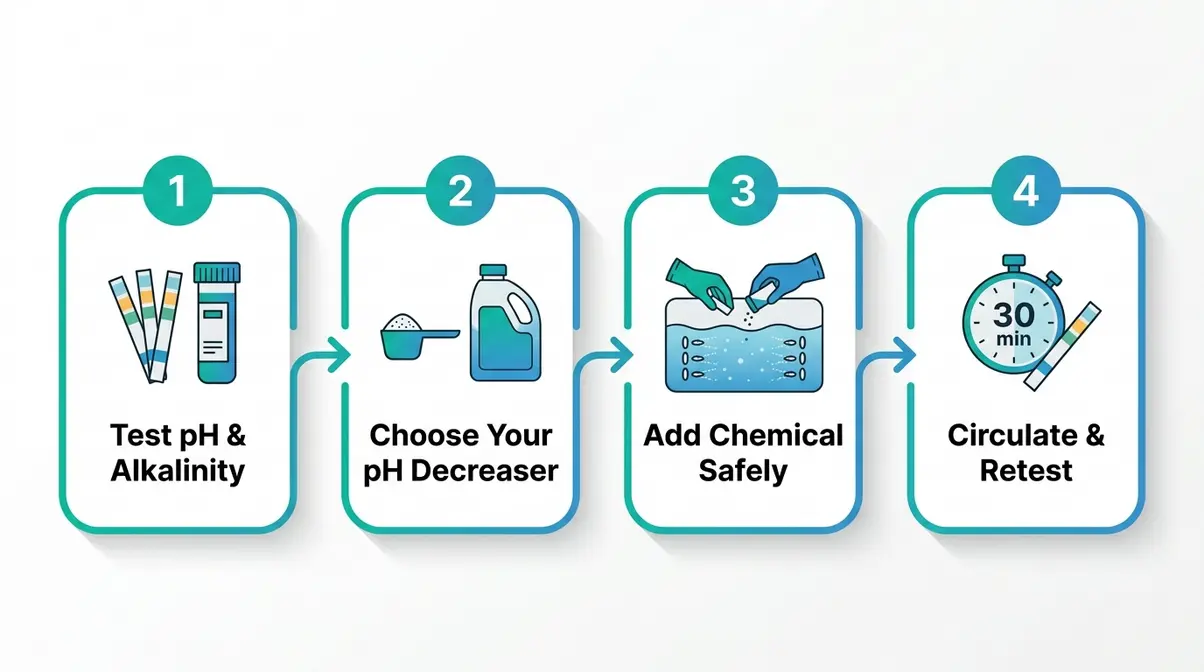 1

Test pH & Alkalinity

2

Choose Your pH Decreaser

3

Add Chemical Safely

4

30 min

Circulate & Retest